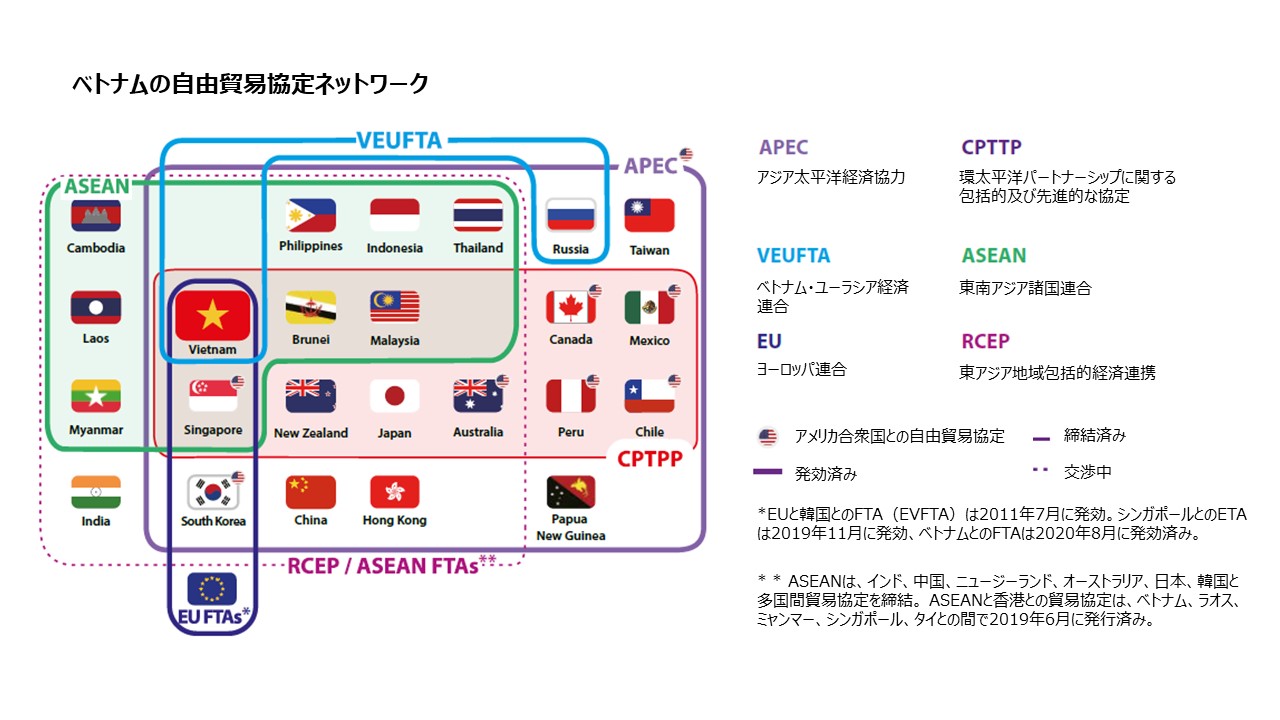 ベトナムの自由貿易協定ネットワーク

VEUFTA

APEC

ASEAN

Cambodia

Philippines

Indonesia

Thailand

Russia

Taiwan

Laos

Vietnam

Brunei

Malaysia

Canada

Mexico

Myanmar

Singapore

New Zealand

Japan

Australia

Peru

Chile

CPTPP

India

South Korea

China

Hong Kong

Papua New Guinea

RCEP / ASEAN FTAs**

EU FTAs*

APEC
アジア太平洋経済協力

CPTTP
環太平洋パートナーシップに関する包括的及び先進的な協定

VEUFTA
ベトナム・ユーラシア経済連合

ASEAN
東南アジア諸国連合

EU
ヨーロッパ連合

RCEP
東アジア地域包括的経済連携

アメリカ合衆国との自由貿易協定

締結済み

発効済み

交渉中

*EUと韓国とのFTA（EVFTA）は2011年7月に発効。シンガポールとのETAは2019年11月に発効、ベトナムとのFTAは2020年8月に発効済み。

＊＊ ASEANは、インド、中国、ニュージーランド、オーストラリア、日本、韓国と多国間貿易協定を締結。ASEANと香港との貿易協定は、ベトナム、ラオス、ミャンマー、シンガポール、タイとの間で2019年6月に発行済み。